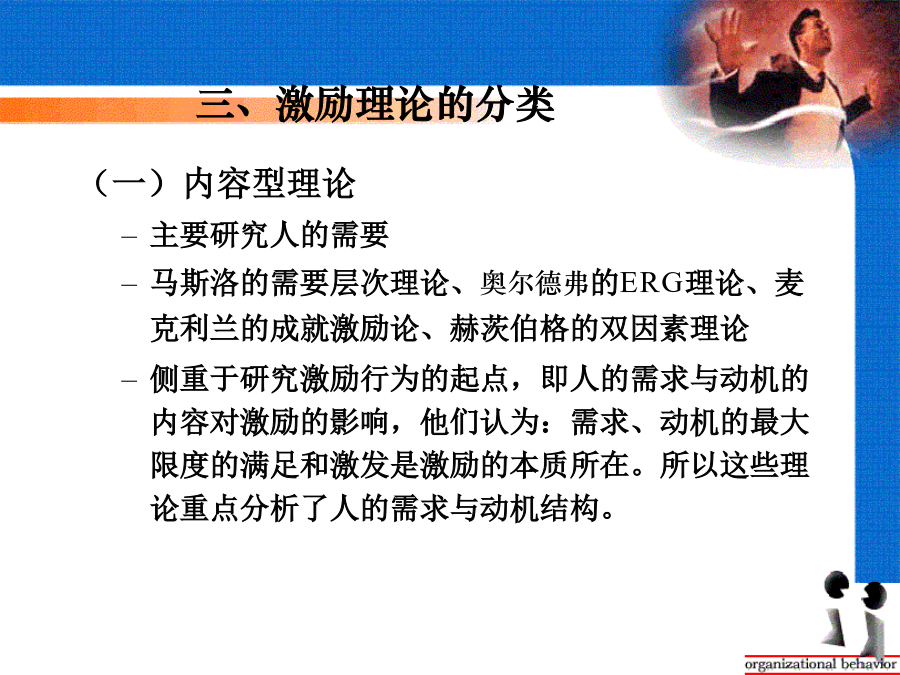 三、激励理论的分类

（一）内容型理论

– 主要研究人的需要

– 马斯洛的需要层次理论、奥尔德弗的ERG理论、麦克利兰的成就激励论、赫茨伯格的双因素理论

– 侧重于研究激励行为的起点，即人的需求与动机的内容对激励的影响，他们认为：需求、动机的最大限度的满足和激发是激励的本质所在。所以这些理论重点分析了人的需求与动机结构。

organizational behavior